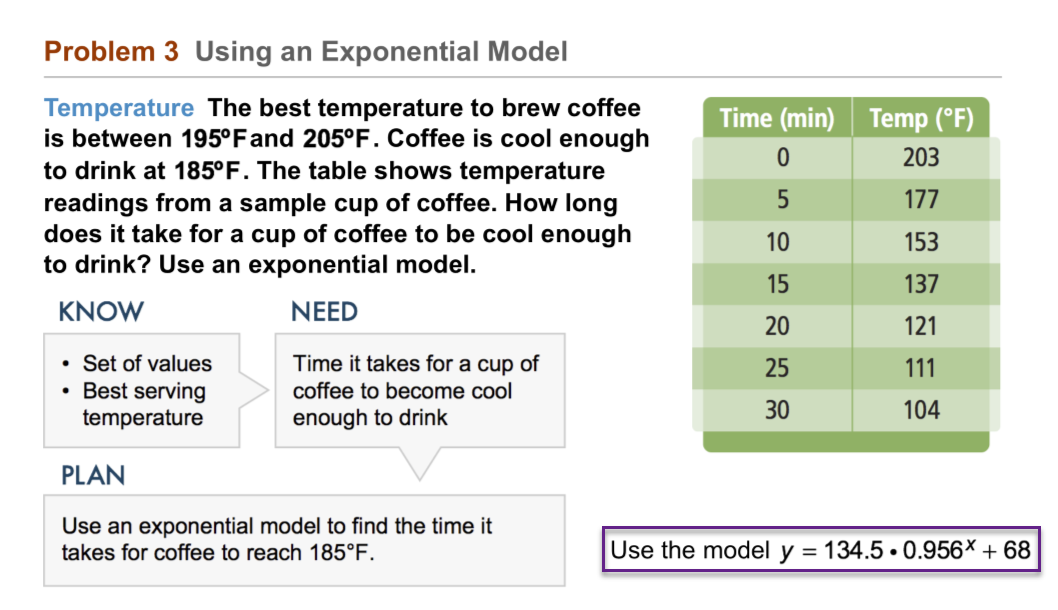 Problem 3 Using an Exponential Model

Temperature The best temperature to brew coffee is between 195ºF and 205ºF. Coffee is cool enough to drink at 185ºF. The table shows temperature readings from a sample cup of coffee. How long does it take for a cup of coffee to be cool enough to drink? Use an exponential model.

| Time (min) | Temp (°F) |
|---|---|
| 0 | 203 |
| 5 | 177 |
| 10 | 153 |
| 15 | 137 |
| 20 | 121 |
| 25 | 111 |
| 30 | 104 |

KNOW

• Set of values
• Best serving temperature

NEED

Time it takes for a cup of coffee to become cool enough to drink

PLAN

Use an exponential model to find the time it takes for coffee to reach 185°F.

Use the model $y = 134.5 \cdot 0.956^x + 68$